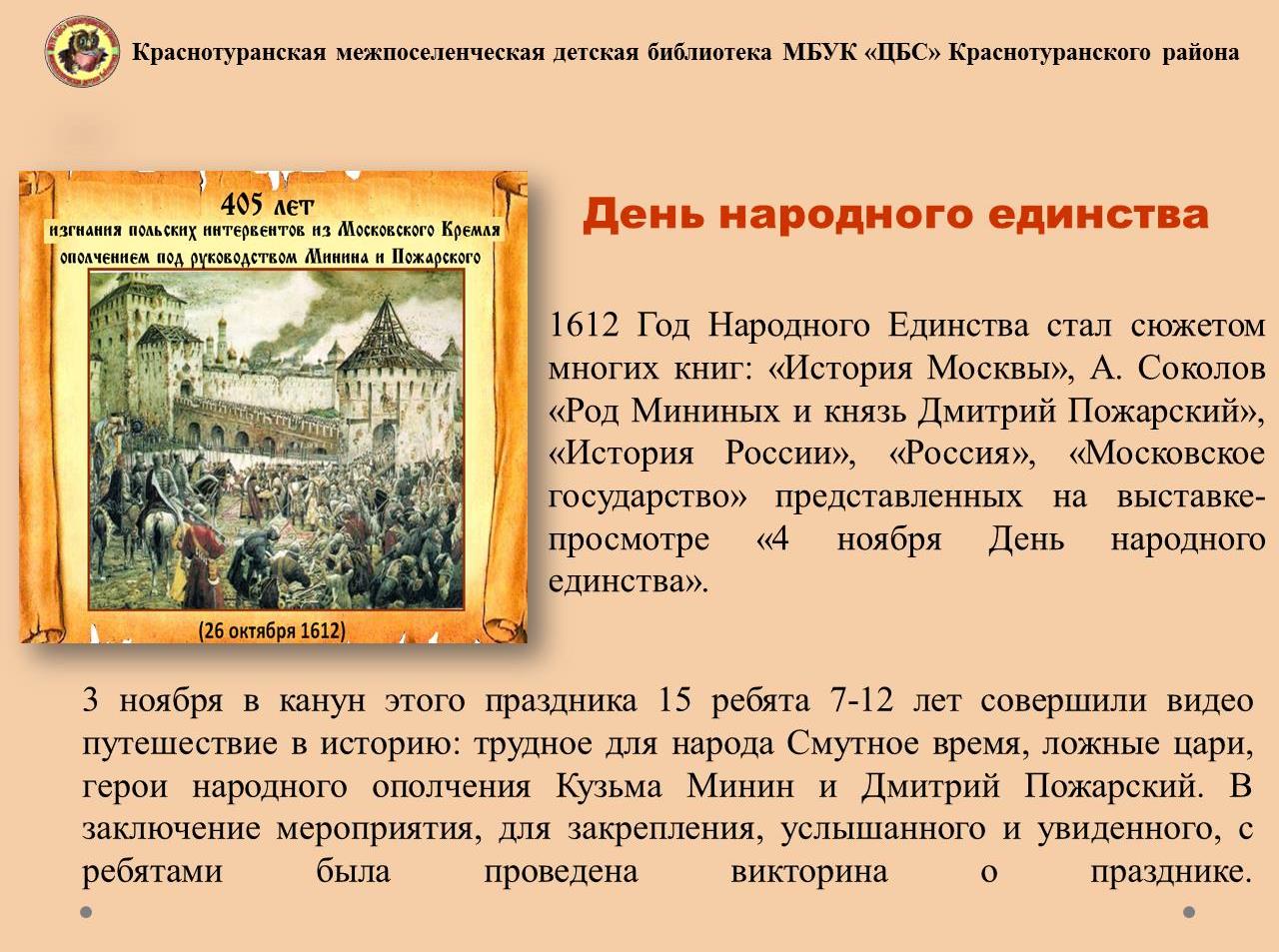 Краснотуранская межпоселенческая детская библиотека МБУК «ЦБС» Краснотуранского района

405 лет
изгнания польских интервентов из Московского Кремля ополчением под руководством Минина и Пожарского

(26 октября 1612)

День народного единства

1612 Год Народного Единства стал сюжетом многих книг: «История Москвы», А. Соколов «Род Мининых и князь Дмитрий Пожарский», «История России», «Россия», «Московское государство» представленных на выставке-просмотре «4 ноября День народного единства».

3 ноября в канун этого праздника 15 ребята 7-12 лет совершили видео путешествие в историю: трудное для народа Смутное время, ложные цари, герои народного ополчения Кузьма Минин и Дмитрий Пожарский. В заключение мероприятия, для закрепления, услышанного и увиденного, с ребятами была проведена викторина о празднике.